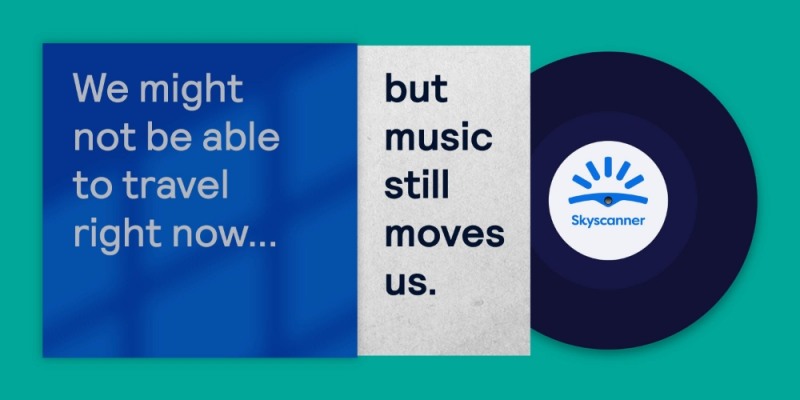 We might not be able to travel right now...

but music still moves us.

Skyscanner